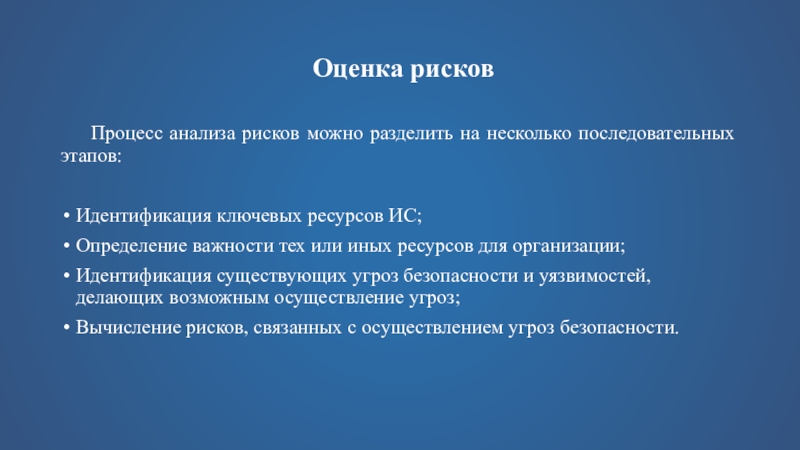 Оценка рисков

Процесс анализа рисков можно разделить на несколько последовательных этапов:

• Идентификация ключевых ресурсов ИС;
• Определение важности тех или иных ресурсов для организации;
• Идентификация существующих угроз безопасности и уязвимостей, делающих возможным осуществление угроз;
• Вычисление рисков, связанных с осуществлением угроз безопасности.